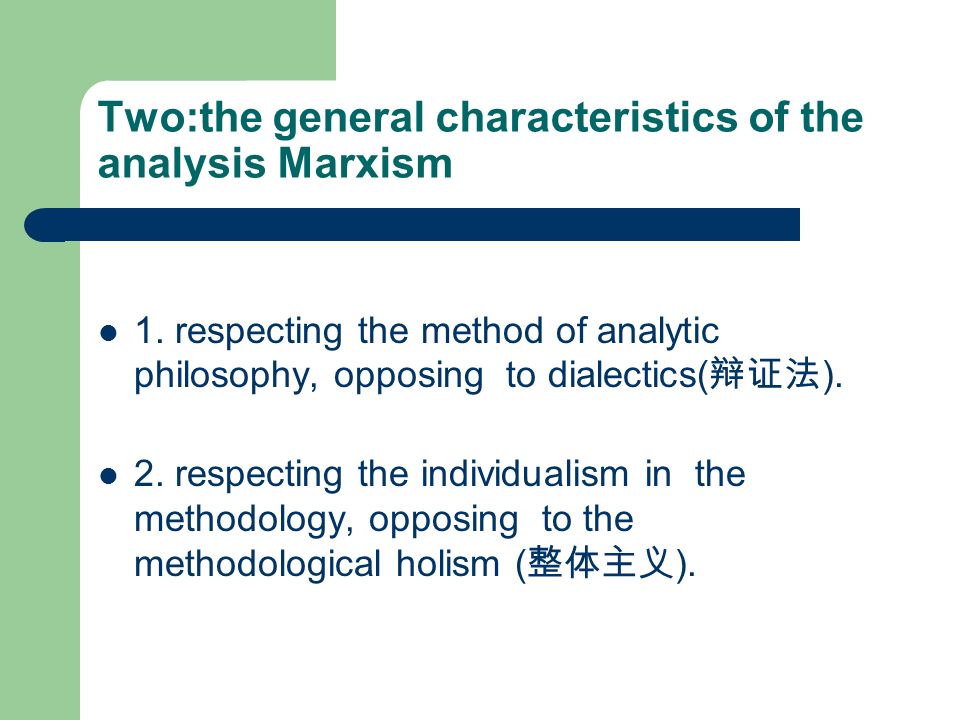 Two:the general characteristics of the analysis Marxism

- 1. respecting the method of analytic philosophy, opposing to dialectics(辩证法).

- 2. respecting the individualism in the methodology, opposing to the methodological holism (整体主义).